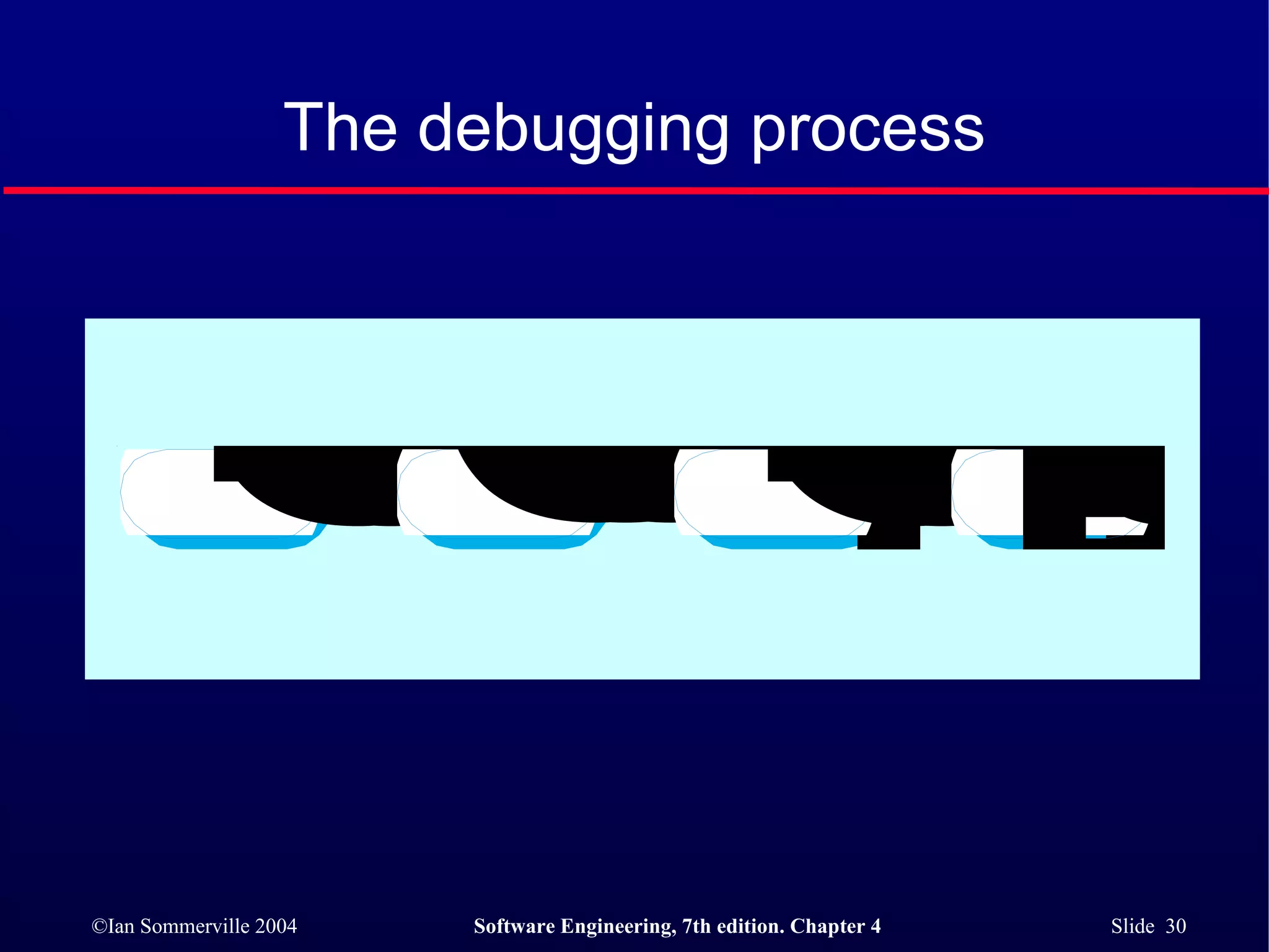 The debugging process

©Ian Sommerville 2004

Software Engineering, 7th edition. Chapter 4

Slide 30